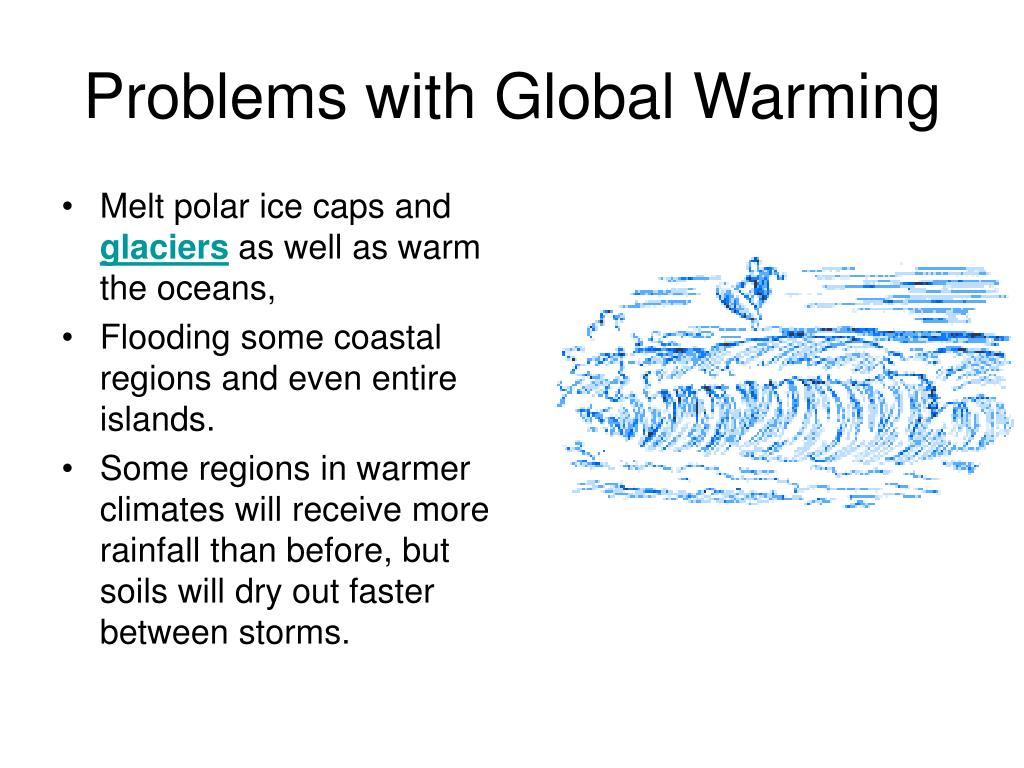 Problems with Global Warming

• Melt polar ice caps and glaciers as well as warm the oceans,
• Flooding some coastal regions and even entire islands.
• Some regions in warmer climates will receive more rainfall than before, but soils will dry out faster between storms.